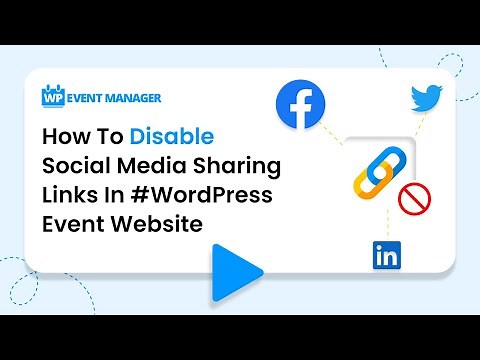 WP EVENT MANAGER

How To Disable Social Media Sharing Links In #WordPress Event Website

f

in